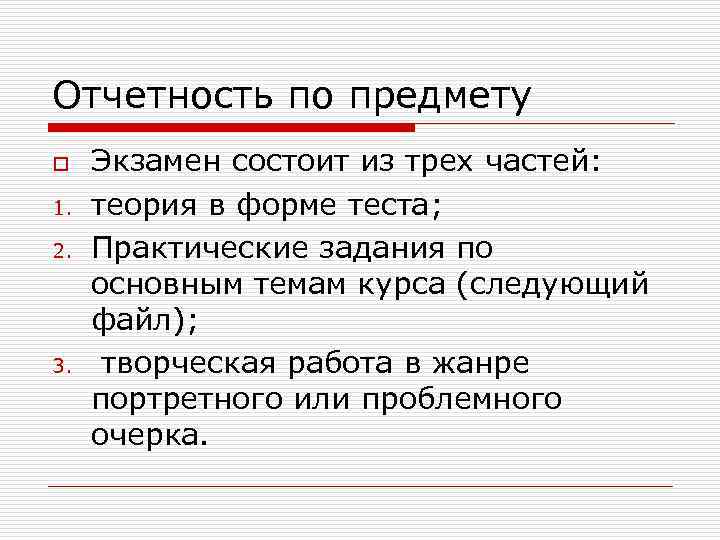 Отчетность по предмету

Экзамен состоит из трех частей:

1. теория в форме теста;
2. Практические задания по основным темам курса (следующий файл);
3. творческая работа в жанре портретного или проблемного очерка.